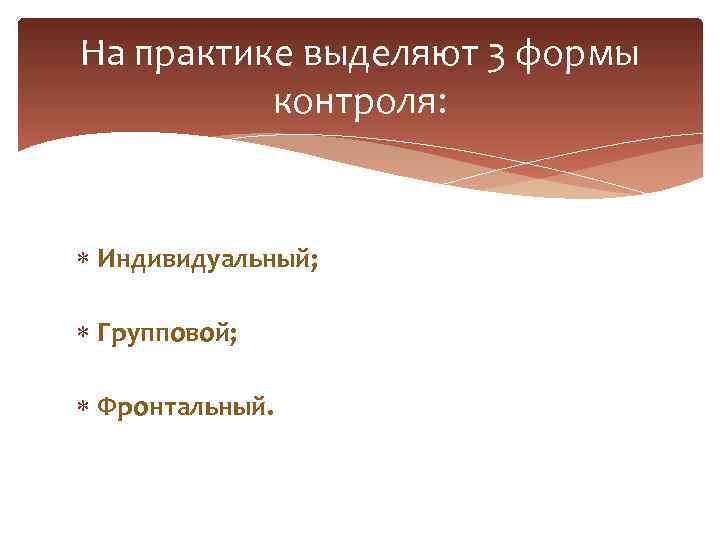 На практике выделяют 3 формы контроля:

* Индивидуальный;

* Групповой;

* Фронтальный.